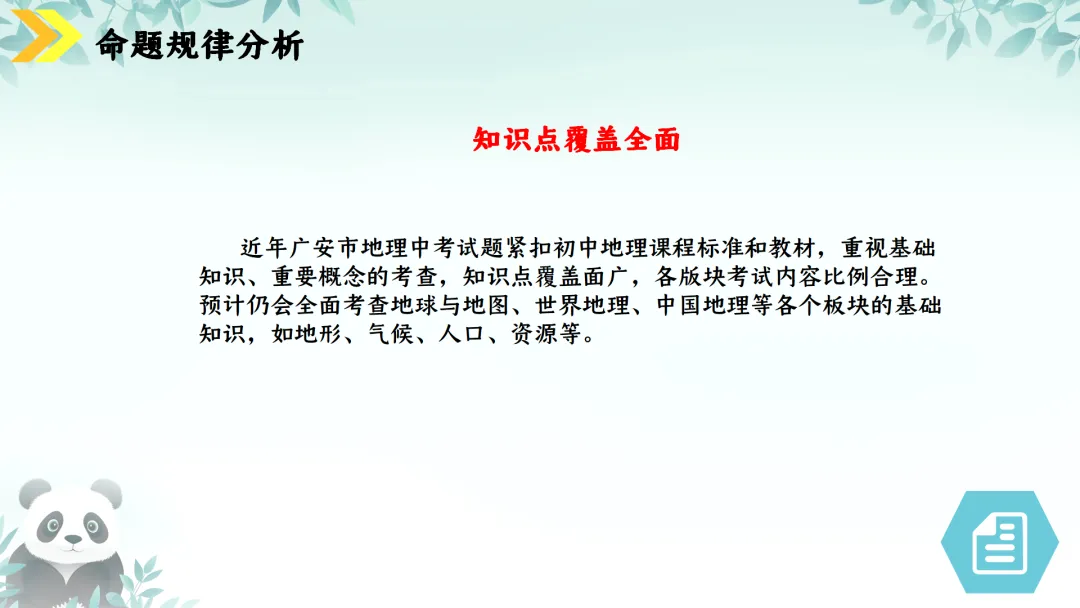 命题规律分析

知识点覆盖全面

近年广安市地理中考试题紧扣初中地理课程标准和教材，重视基础知识、重要概念的考查，知识点覆盖面广，各版块考试内容比例合理。预计仍会全面考查地球与地图、世界地理、中国地理等各个板块的基础知识，如地形、气候、人口、资源等。